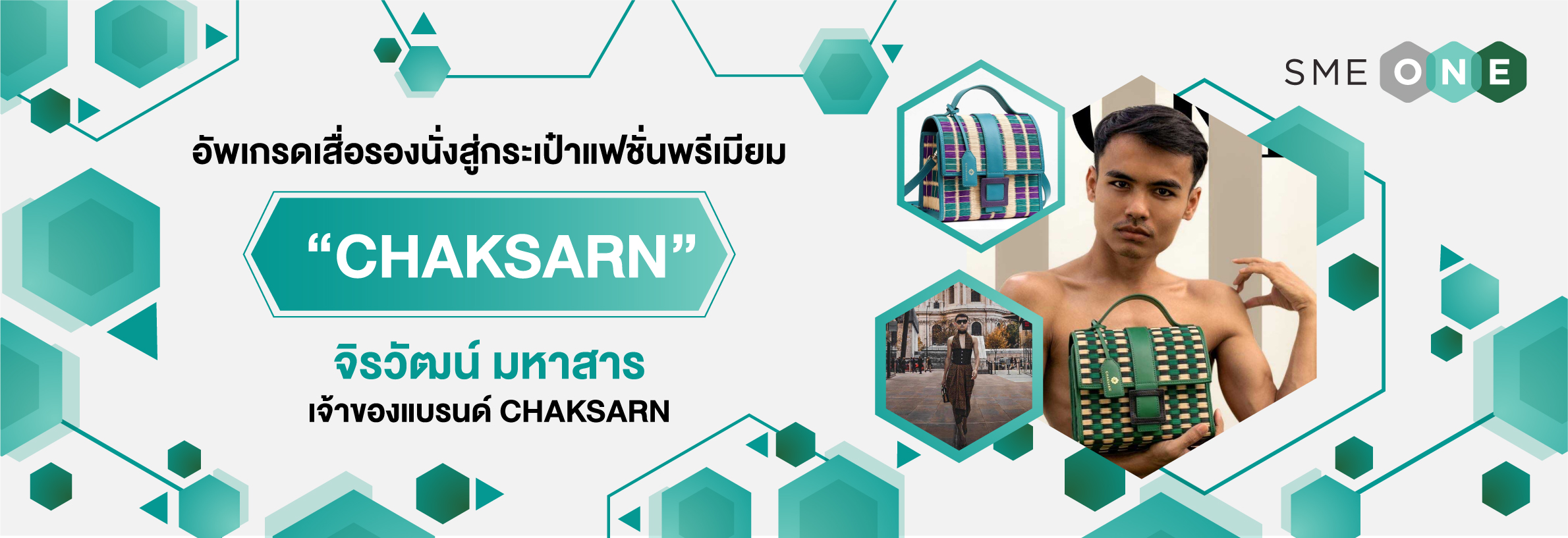 SME ONE

อัพเกรดเสื่อรองนั่งสู่กระเป๋าแฟชั่นพรีเมียม

“CHAKSARN”

จิรวัฒน์ มหาสาร
เจ้าของแบรนด์ CHAKSARN